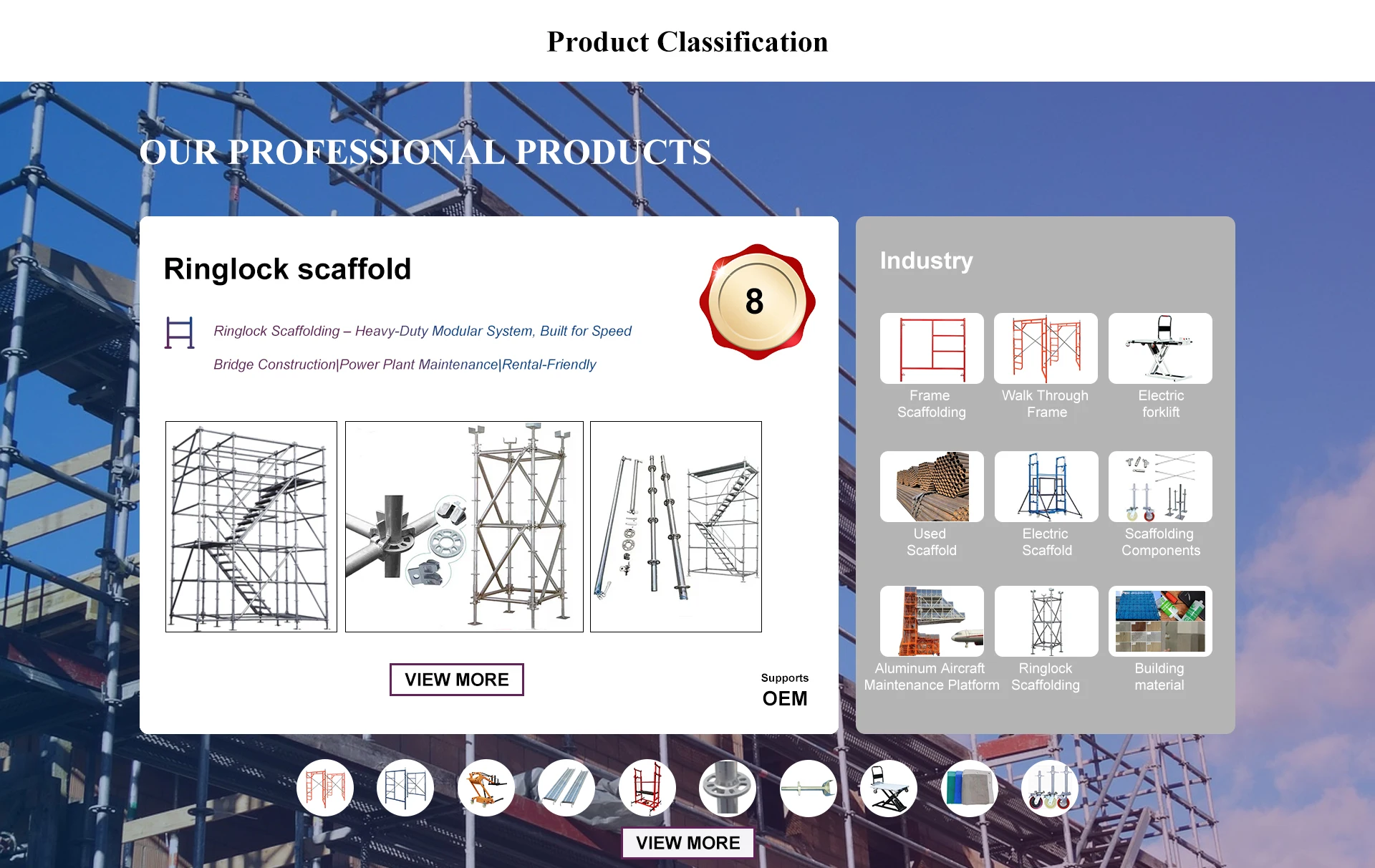 Product Classification

OUR PROFESSIONAL PRODUCTS

Ringlock scaffold

8

Ringlock Scaffolding – Heavy-Duty Modular System, Built for Speed

Bridge Construction|Power Plant Maintenance|Rental-Friendly

VIEW MORE

Supports
OEM

Industry

Frame Scaffolding

Walk Through Frame

Electric forklift

Used Scaffold

Electric Scaffold

Scaffolding Components

Aluminum Aircraft Maintenance Platform

Ringlock Scaffolding

Building material

VIEW MORE